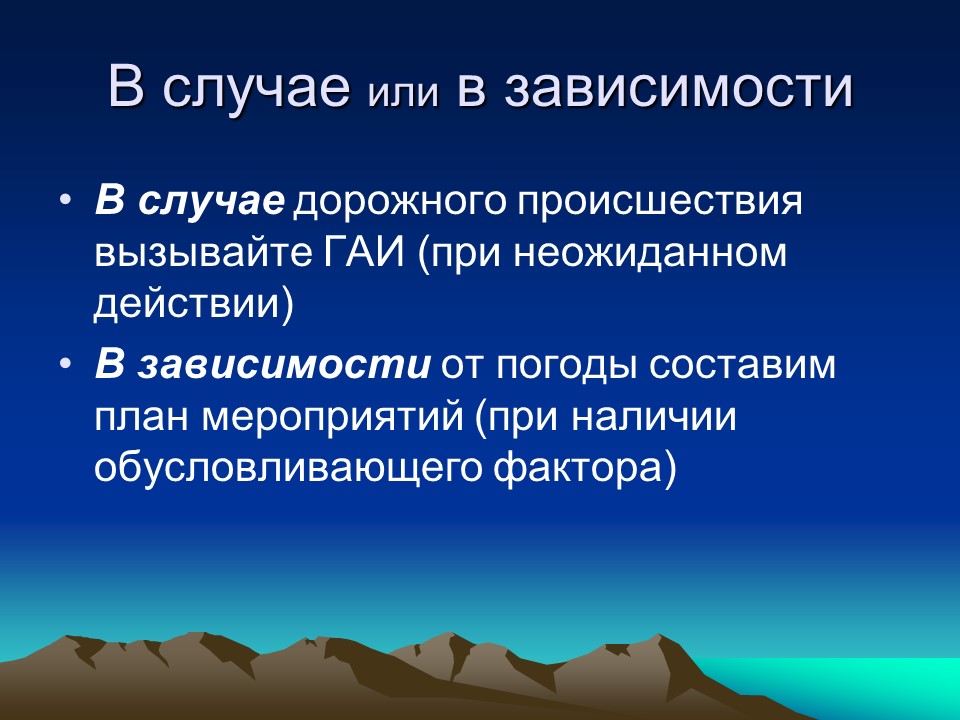 В случае или в зависимости

• В случае дорожного происшествия вызывайте ГАИ (при неожиданном действии)

• В зависимости от погоды составим план мероприятий (при наличии обусловливающего фактора)